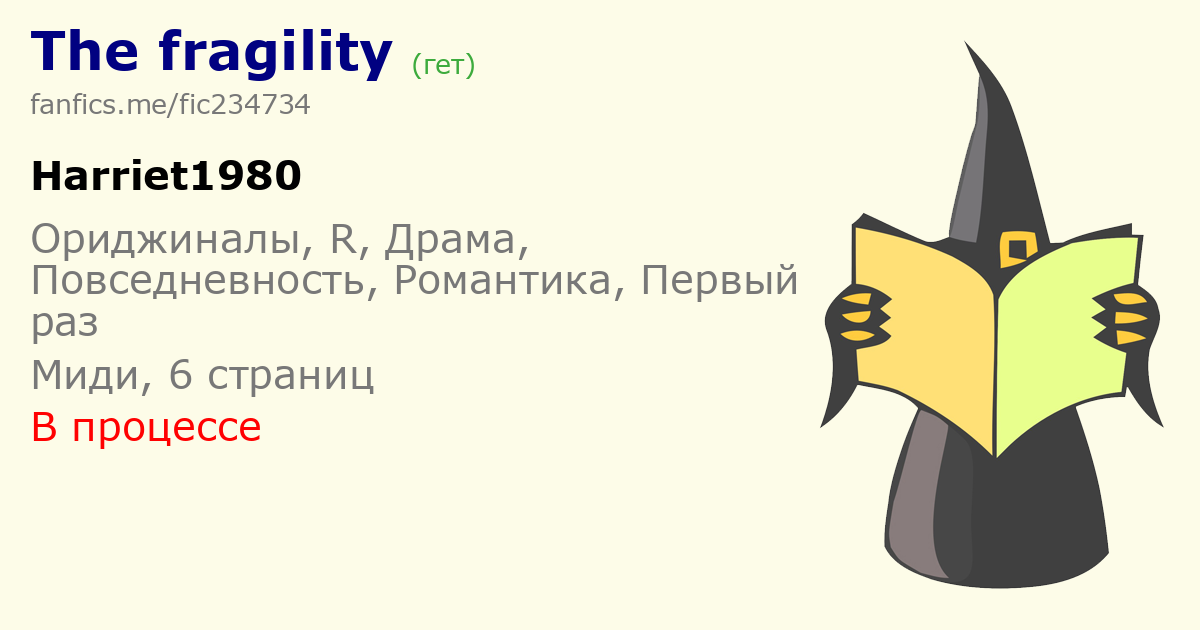 The fragility (гет)
fanfics.me/fic234734

Harriet1980

Ориджиналы, R, Драма, Повседневность, Романтика, Первый раз

Миди, 6 страниц

В процессе